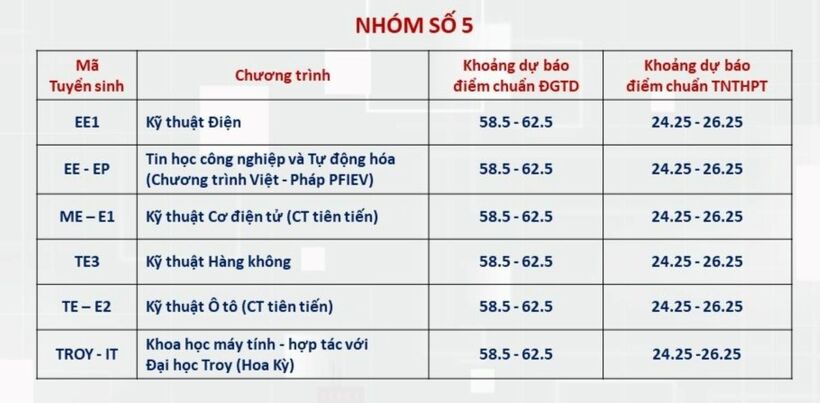 NHÓM SỐ 5

| Mã Tuyển sinh | Chương trình | Khoảng dự báo điểm chuẩn ĐGTD | Khoảng dự báo điểm chuẩn TNTHPT |
|---|---|---|---|
| EE1 | Kỹ thuật Điện | 58.5 - 62.5 | 24.25 - 26.25 |
| EE - EP | Tin học công nghiệp và Tự động hóa (Chương trình Việt - Pháp PFIEV) | 58.5 - 62.5 | 24.25 - 26.25 |
| ME – E1 | Kỹ thuật Cơ điện tử (CT tiên tiến) | 58.5 - 62.5 | 24.25 - 26.25 |
| TE3 | Kỹ thuật Hàng không | 58.5 - 62.5 | 24.25 - 26.25 |
| TE – E2 | Kỹ thuật Ô tô (CT tiên tiến) | 58.5 - 62.5 | 24.25 - 26.25 |
| TROY - IT | Khoa học máy tính - hợp tác với Đại học Troy (Hoa Kỳ) | 58.5 - 62.5 | 24.25 -26.25 |